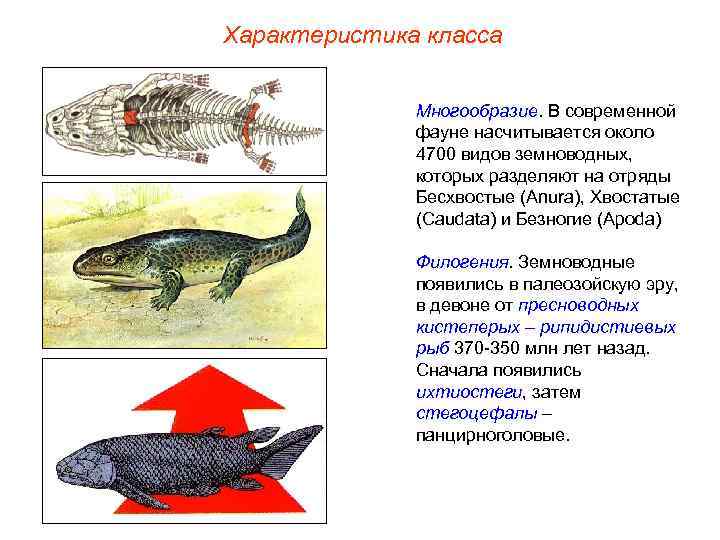 Характеристика класса

Многообразие. В современной фауне насчитывается около 4700 видов земноводных, которых разделяют на отряды Бесхвостые (Anura), Хвостатые (Caudata) и Безногие (Apoda)

Филогения. Земноводные появились в палеозойскую эру, в девоне от пресноводных кистеперых – рипидистиевых рыб 370-350 млн лет назад. Сначала появились ихтиостеги, затем стегоцефалы – панцирноголовые.